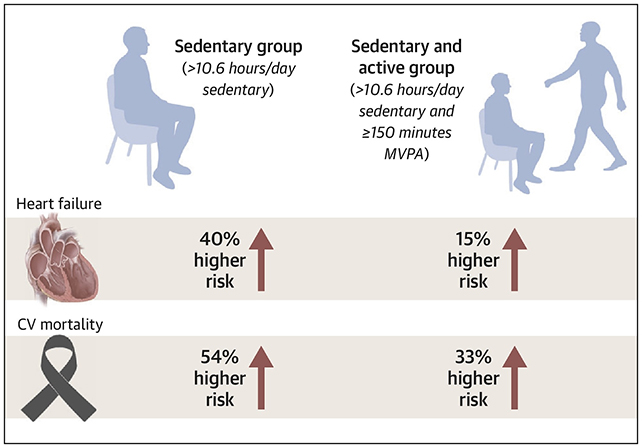 Sedentary group
(>10.6 hours/day sedentary)

Sedentary and active group
(>10.6 hours/day sedentary and ≥150 minutes MVPA)

Heart failure

40% higher risk

15% higher risk

CV mortality

54% higher risk

33% higher risk